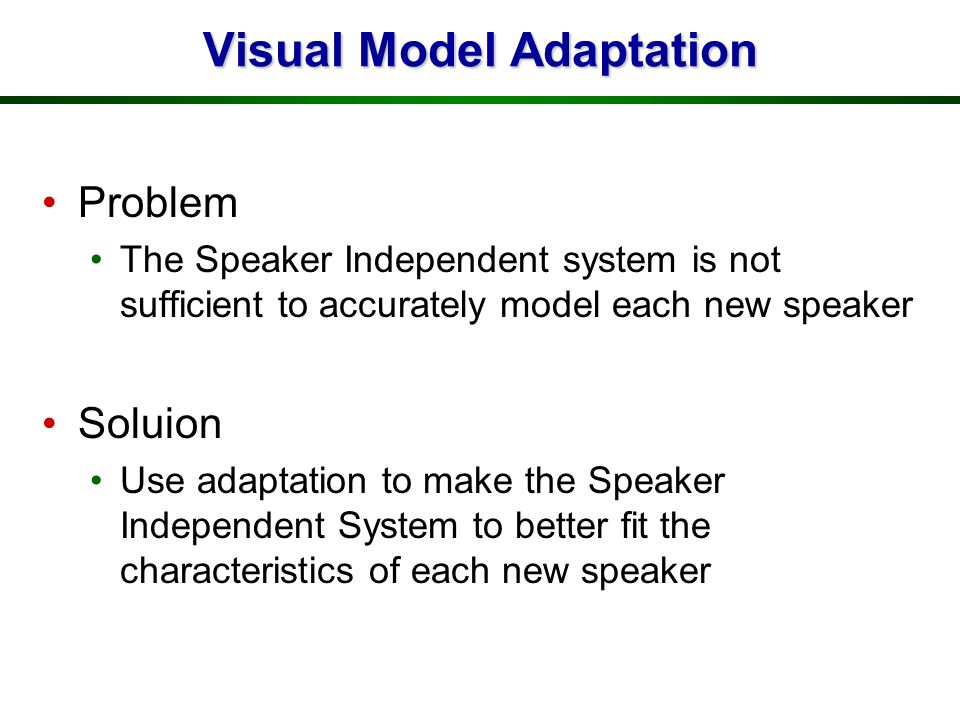 Visual Model Adaptation

• Problem
  • The Speaker Independent system is not sufficient to accurately model each new speaker

• Soluion
  • Use adaptation to make the Speaker Independent System to better fit the characteristics of each new speaker